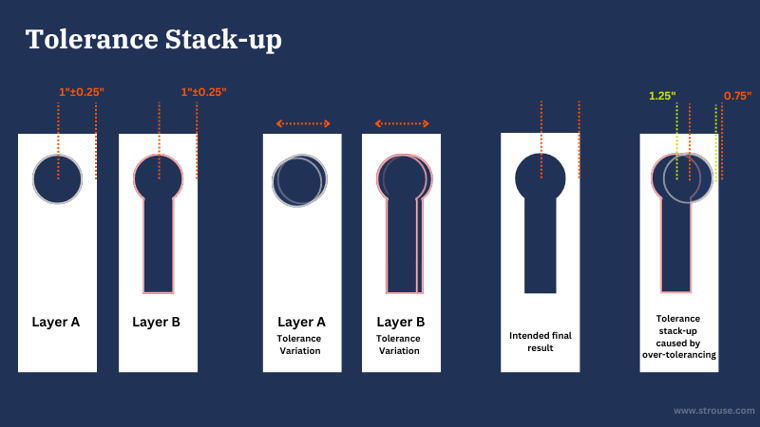 Tolerance Stack-up

1"±0.25"

1"±0.25"

1.25"

0.75"

Layer A

Layer B

Layer A
Tolerance Variation

Layer B
Tolerance Variation

Intended final result

Tolerance stack-up caused by over-tolerancing

www.strouse.com